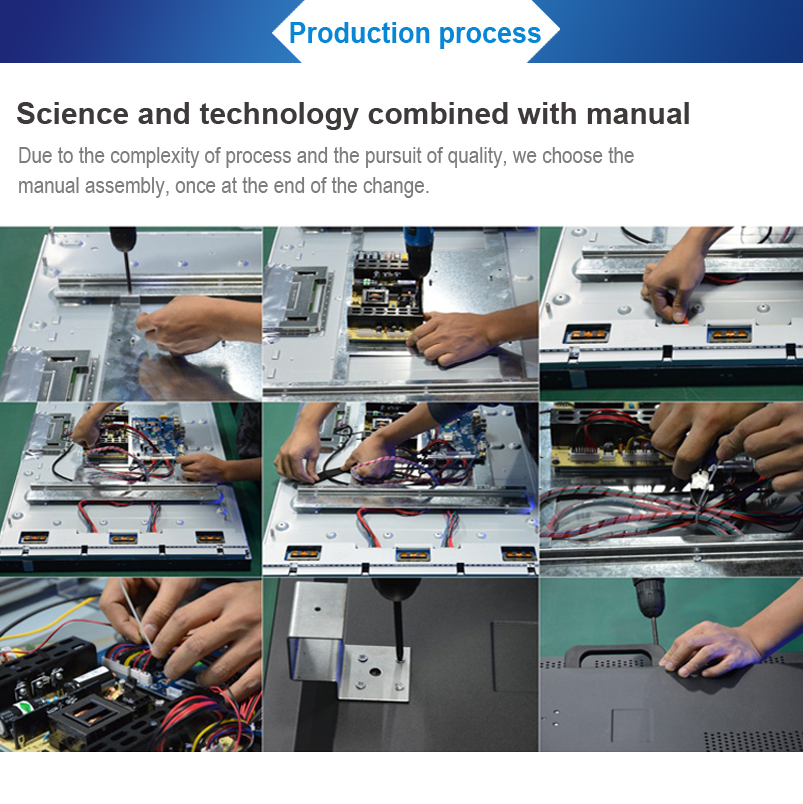 Production process

Science and technology combined with manual

Due to the complexity of process and the pursuit of quality, we choose the manual assembly, once at the end of the change.